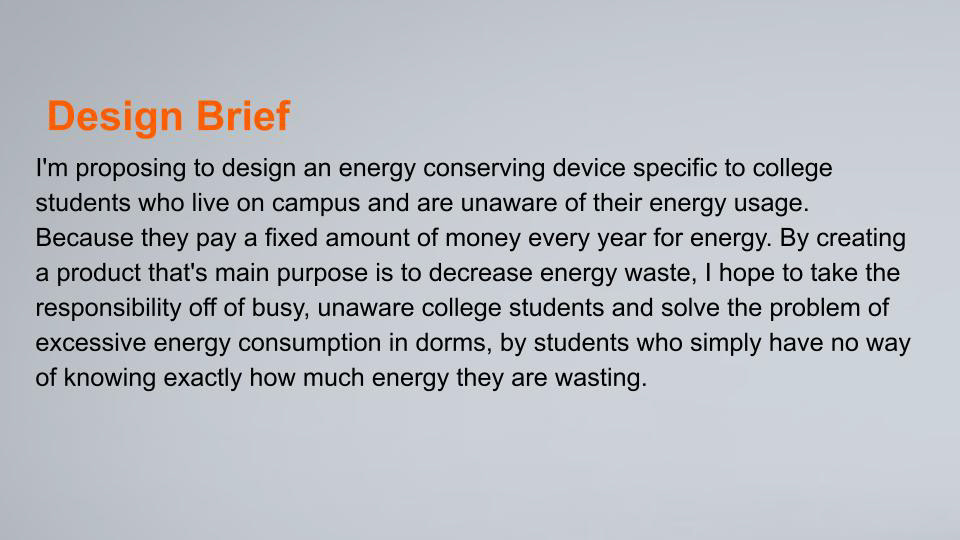 Design Brief

I'm proposing to design an energy conserving device specific to college students who live on campus and are unaware of their energy usage. Because they pay a fixed amount of money every year for energy. By creating a product that's main purpose is to decrease energy waste, I hope to take the responsibility off of busy, unaware college students and solve the problem of excessive energy consumption in dorms, by students who simply have no way of knowing exactly how much energy they are wasting.